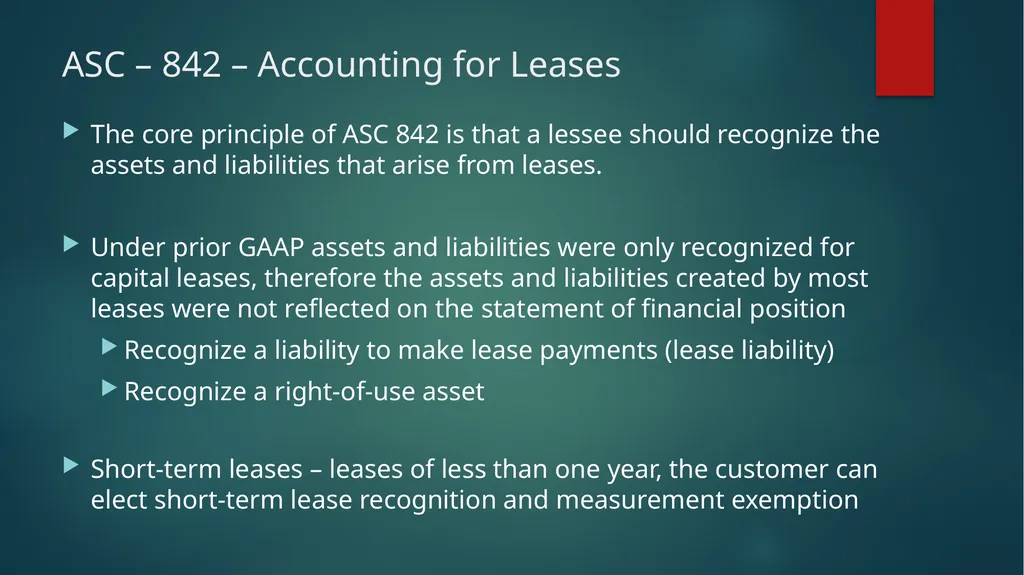 ASC – 842 – Accounting for Leases

The core principle of ASC 842 is that a lessee should recognize the assets and liabilities that arise from leases.

Under prior GAAP assets and liabilities were only recognized for capital leases, therefore the assets and liabilities created by most leases were not reflected on the statement of financial position

Recognize a liability to make lease payments (lease liability)

Recognize a right-of-use asset

Short-term leases – leases of less than one year, the customer can elect short-term lease recognition and measurement exemption